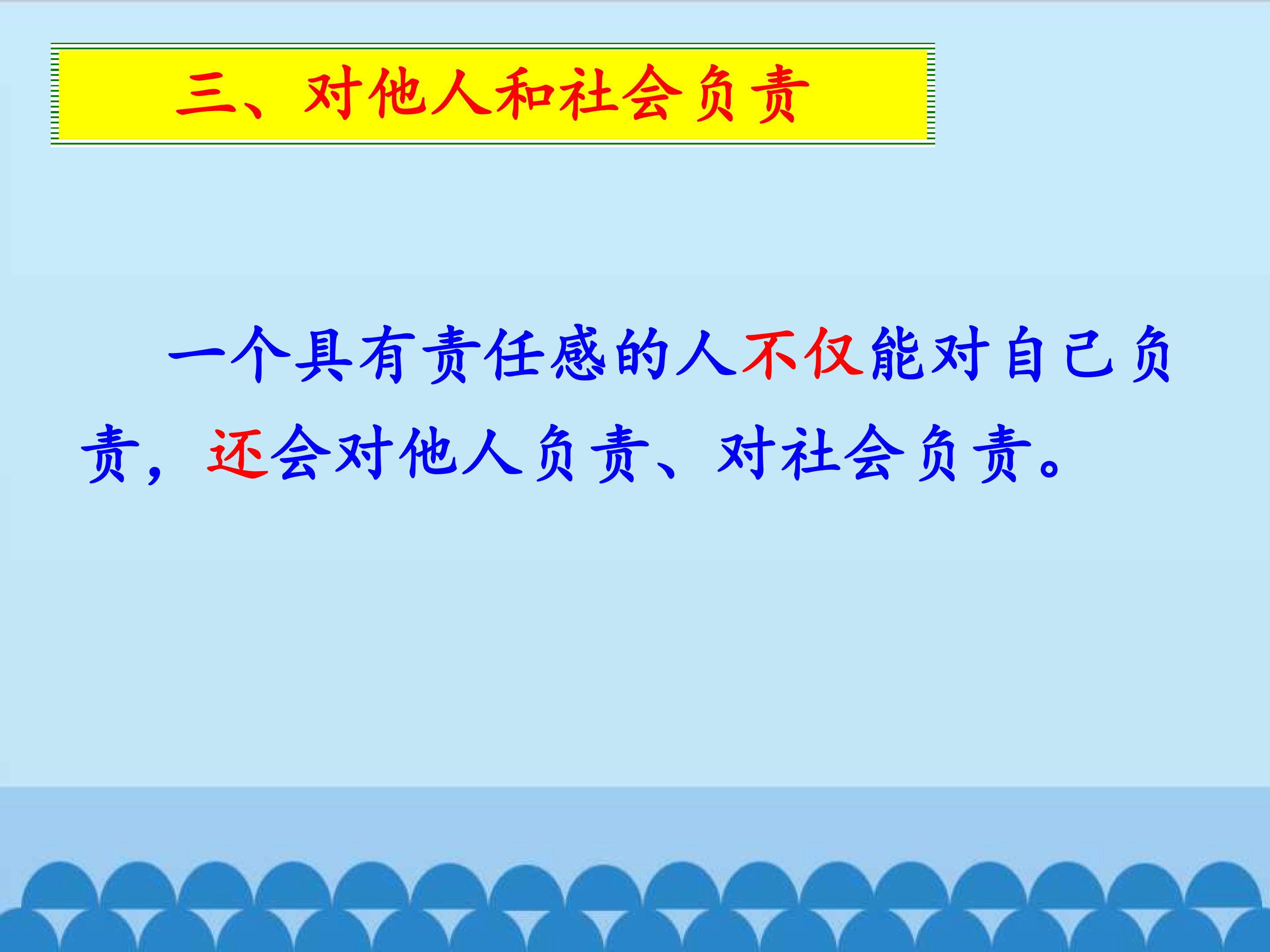 三、对他人和社会负责

一个具有责任感的人不仅能对自己负责，还会对他人负责、对社会负责。